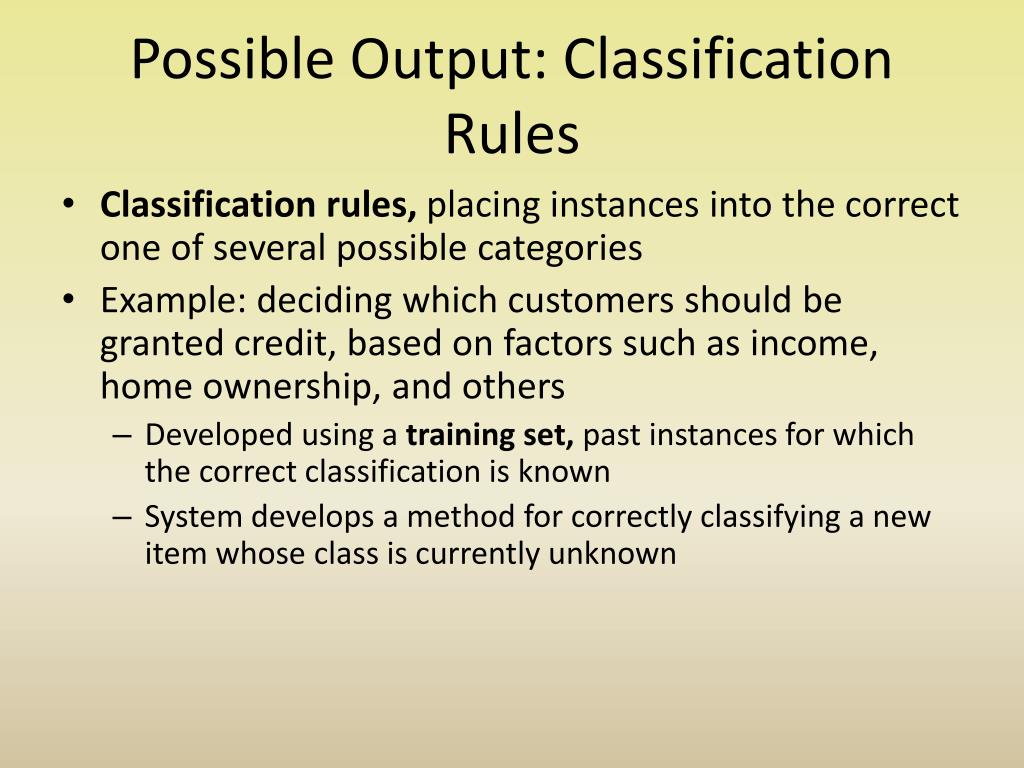 Possible Output: Classification Rules

• Classification rules, placing instances into the correct one of several possible categories

• Example: deciding which customers should be granted credit, based on factors such as income, home ownership, and others

– Developed using a training set, past instances for which the correct classification is known

– System develops a method for correctly classifying a new item whose class is currently unknown